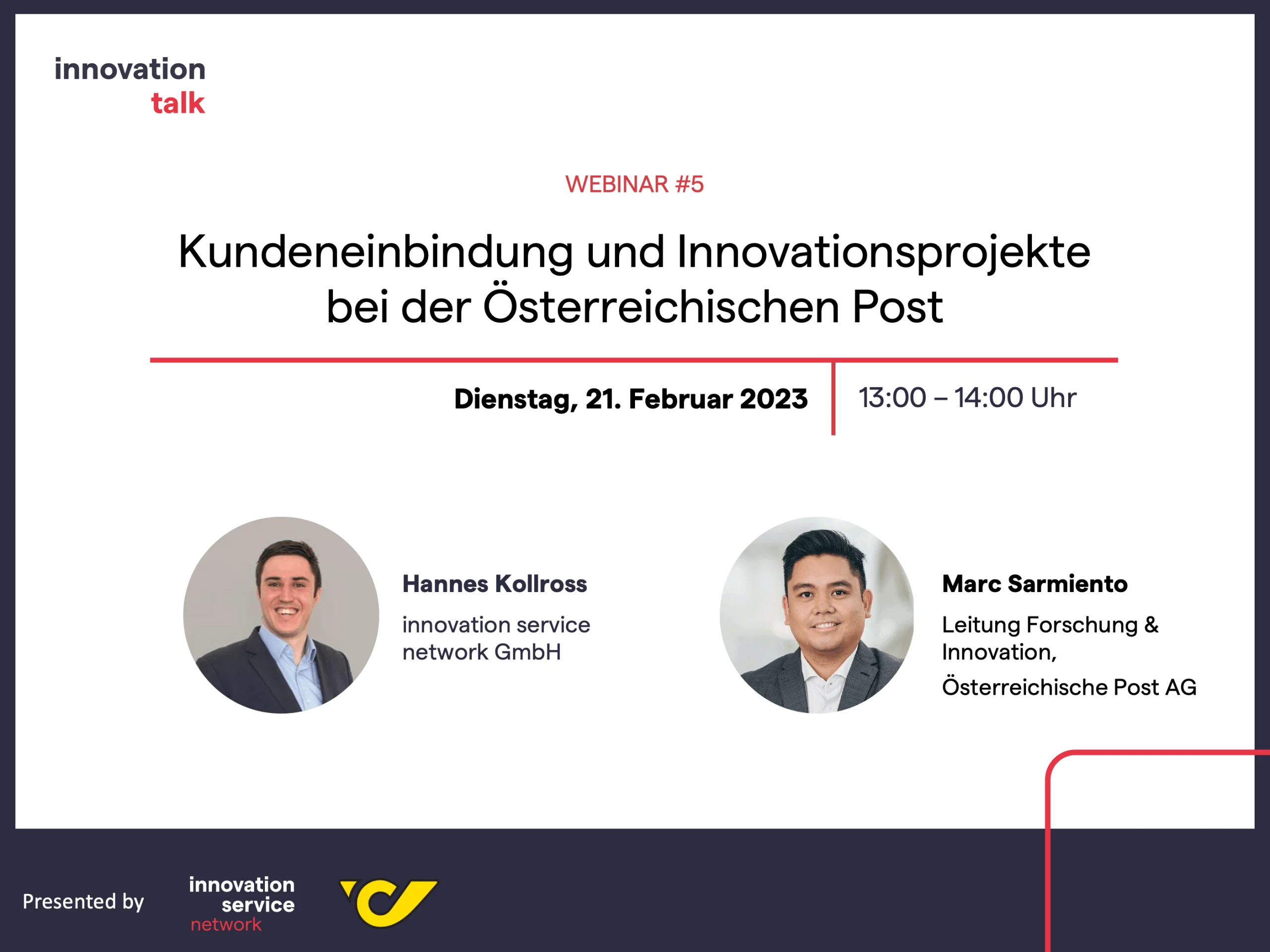 innovation
talk

WEBINAR #5

Kundeneinbindung und Innovationsprojekte bei der Österreichischen Post

Dienstag, 21. Februar 2023

13:00 – 14:00 Uhr

Hannes Kollross

innovation service network GmbH

Marc Sarmiento

Leitung Forschung & Innovation,

Österreichische Post AG

Presented by

innovation
service
network